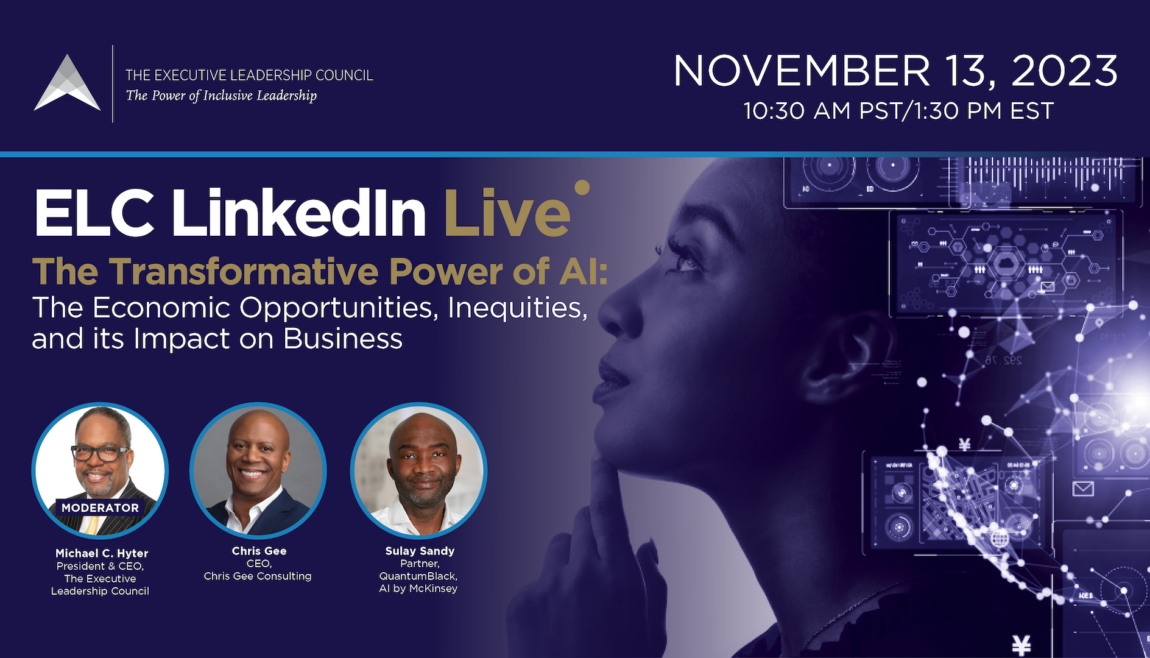 THE EXECUTIVE LEADERSHIP COUNCIL
The Power of Inclusive Leadership

NOVEMBER 13, 2023
10:30 AM PST/1:30 PM EST

ELC LinkedIn Live

The Transformative Power of AI:
The Economic Opportunities, Inequities, and its Impact on Business

MODERATOR

Michael C. Hyter
President & CEO,
The Executive Leadership Council

Chris Gee
CEO,
Chris Gee Consulting

Sulay Sandy
Partner,
QuantumBlack,
AI by McKinsey